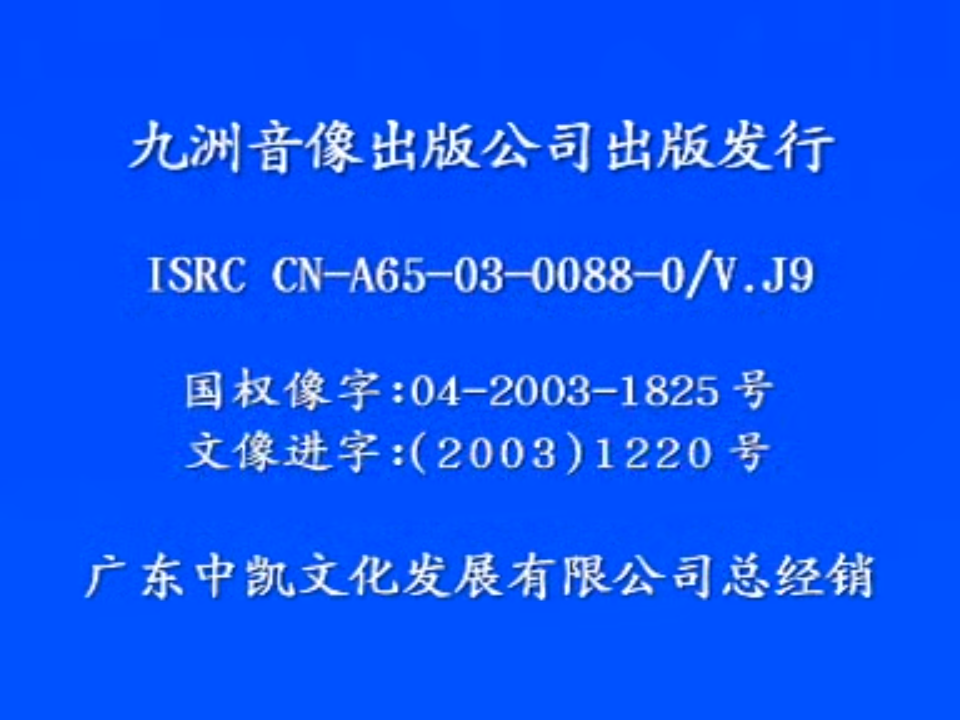 九洲音像出版公司出版发行

ISRC CN-A65-03-0088-0/V.J9

国权像字:04-2003-1825号
文像进字:(2003)1220号

广东中凯文化发展有限公司总经销